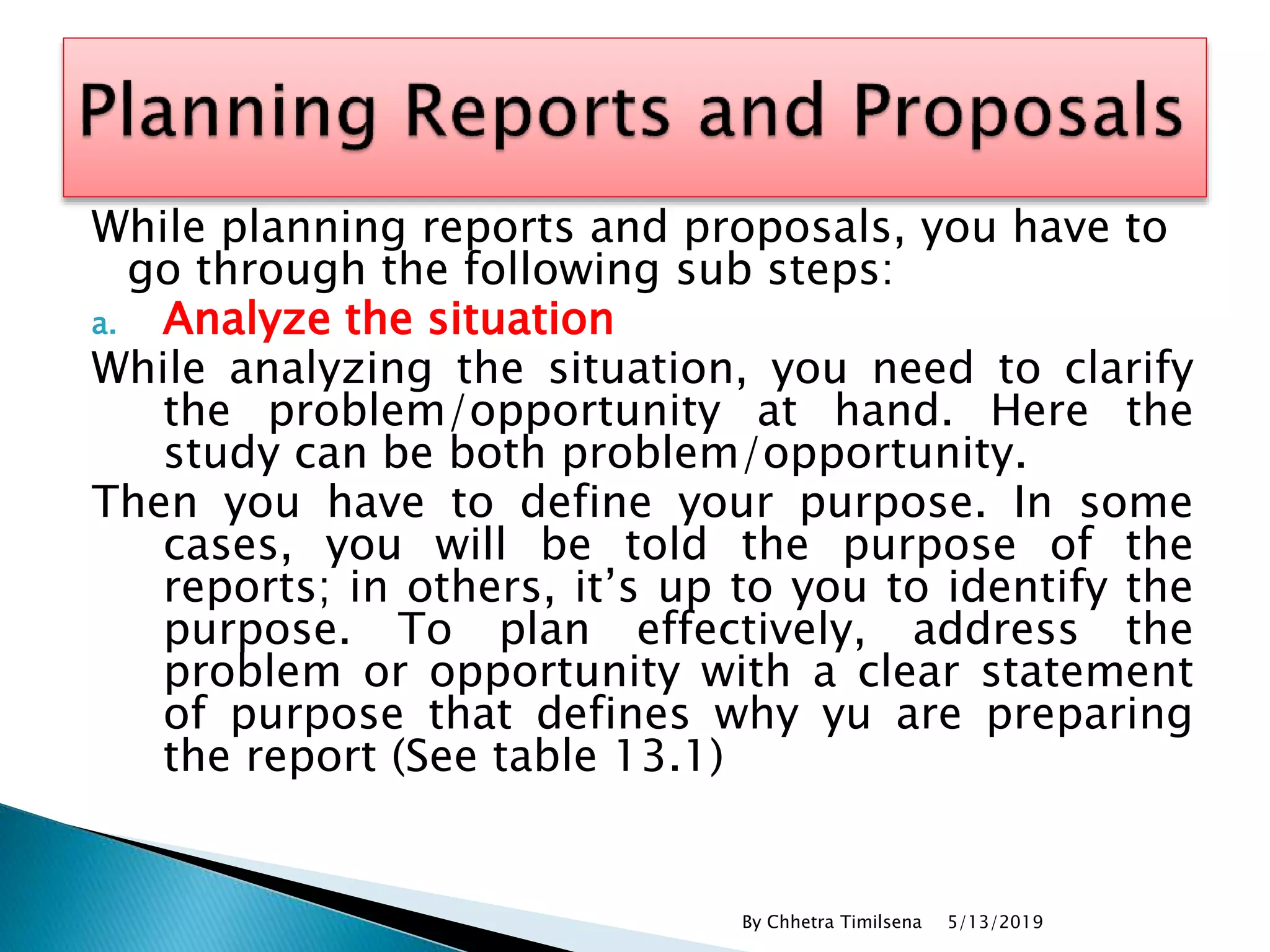 Planning Reports and Proposals

While planning reports and proposals, you have to go through the following sub steps:

a. Analyze the situation

While analyzing the situation, you need to clarify the problem/opportunity at hand. Here the study can be both problem/opportunity.

Then you have to define your purpose. In some cases, you will be told the purpose of the reports; in others, it's up to you to identify the purpose. To plan effectively, address the problem or opportunity with a clear statement of purpose that defines why yu are preparing the report (See table 13.1)

By Chhetra Timilsena 5/13/2019